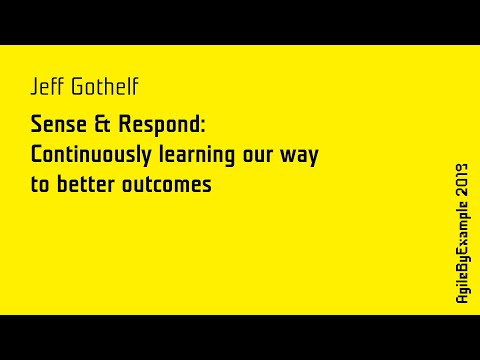 Jeff Gothelf

Sense & Respond:
Continuously learning our way to better outcomes

AgileByExample 2019